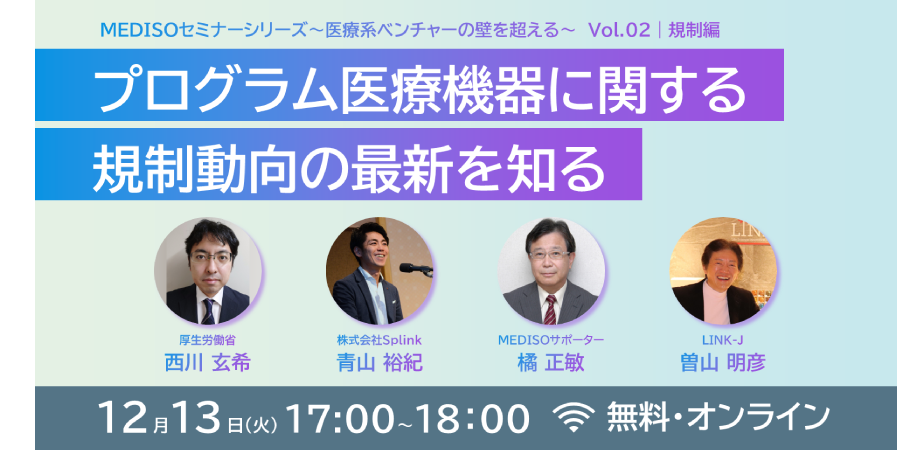 MEDISOセミナーシリーズ～医療系ベンチャーの壁を超える～ Vol.02｜規制編

プログラム医療機器に関する
規制動向の最新を知る

厚生労働省
西川 玄希

株式会社Splink
青山 裕紀

MEDISOサポーター
橘 正敏

LINK-J
曽山 明彦

12月13日(火) 17:00~18:00 無料・オンライン